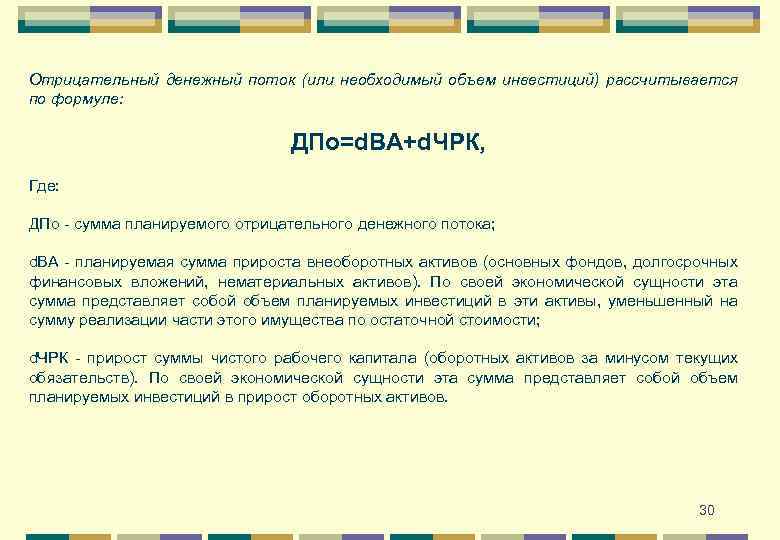 Отрицательный денежный поток (или необходимый объем инвестиций) рассчитывается по формуле:

ДПо=dВА+dЧРК,

Где:

ДПо - сумма планируемого отрицательного денежного потока;

dВА - планируемая сумма прироста внеоборотных активов (основных фондов, долгосрочных финансовых вложений, нематериальных активов). По своей экономической сущности эта сумма представляет собой объем планируемых инвестиций в эти активы, уменьшенный на сумму реализации части этого имущества по остаточной стоимости;

dЧРК - прирост суммы чистого рабочего капитала (оборотных активов за минусом текущих обязательств). По своей экономической сущности эта сумма представляет собой объем планируемых инвестиций в прирост оборотных активов.

30